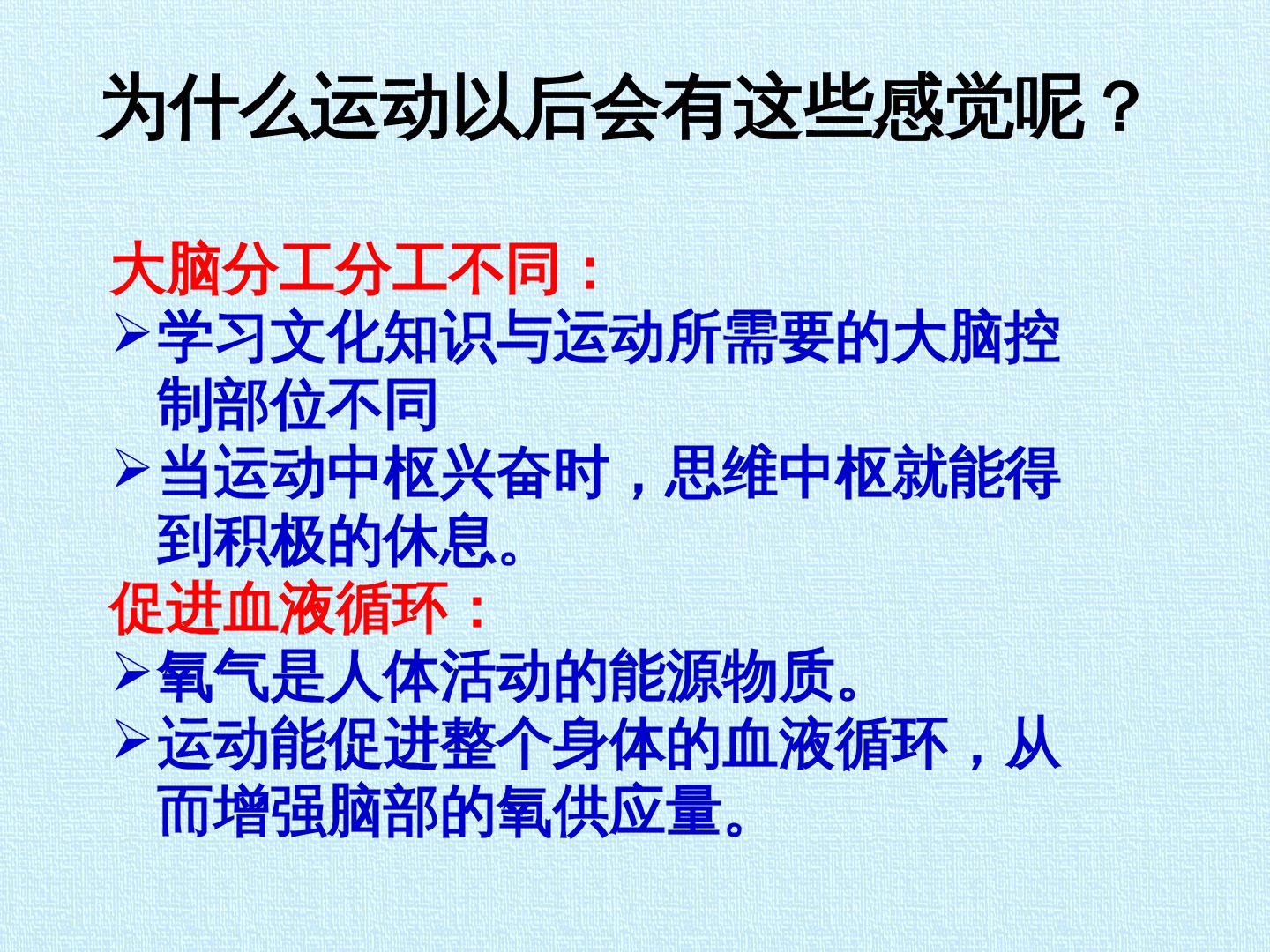 为什么运动以后会有这些感觉呢？

大脑分工分工不同：

➢学习文化知识与运动所需要的大脑控制部位不同

➢当运动中枢兴奋时，思维中枢就能得到积极的休息。

促进血液循环：

➢氧气是人体活动的能源物质。

➢运动能促进整个身体的血液循环，从而增强脑部的氧供应量。